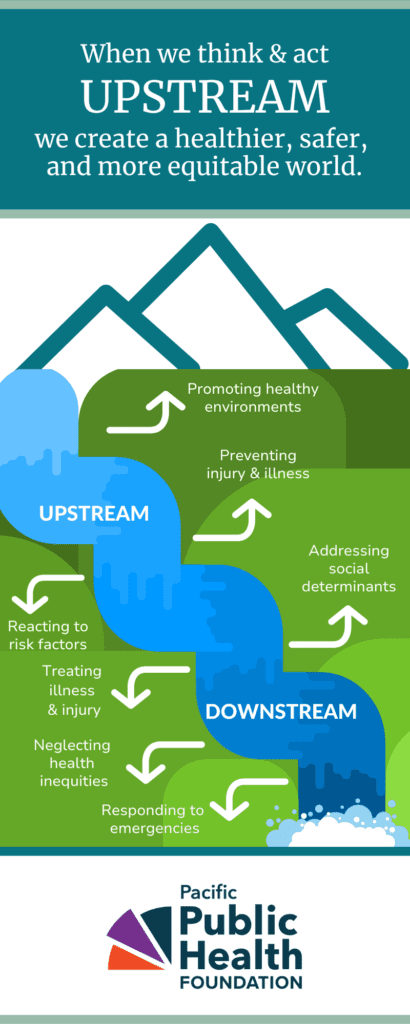 When we think & act
UPSTREAM
we create a healthier, safer, and more equitable world.

Promoting healthy environments

Preventing injury & illness

UPSTREAM

Addressing social determinants

Reacting to risk factors

Treating illness & injury

DOWNSTREAM

Neglecting health inequities

Responding to emergencies

Pacific
Public
Health
FOUNDATION